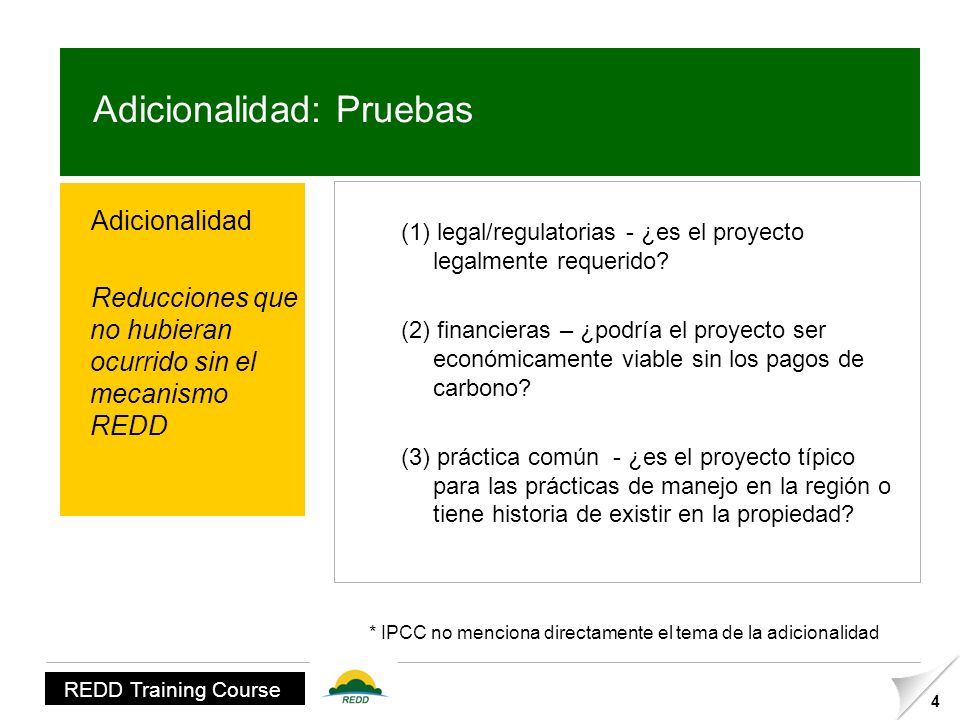 Adicionalidad: Pruebas

Adicionalidad

Reducciones que no hubieran ocurrido sin el mecanismo REDD

(1) legal/regulatorias - ¿es el proyecto legalmente requerido?

(2) financieras – ¿podría el proyecto ser económicamente viable sin los pagos de carbono?

(3) práctica común - ¿es el proyecto típico para las prácticas de manejo en la región o tiene historia de existir en la propiedad?

* IPCC no menciona directamente el tema de la adicionalidad

REDD Training Course

REDD

4